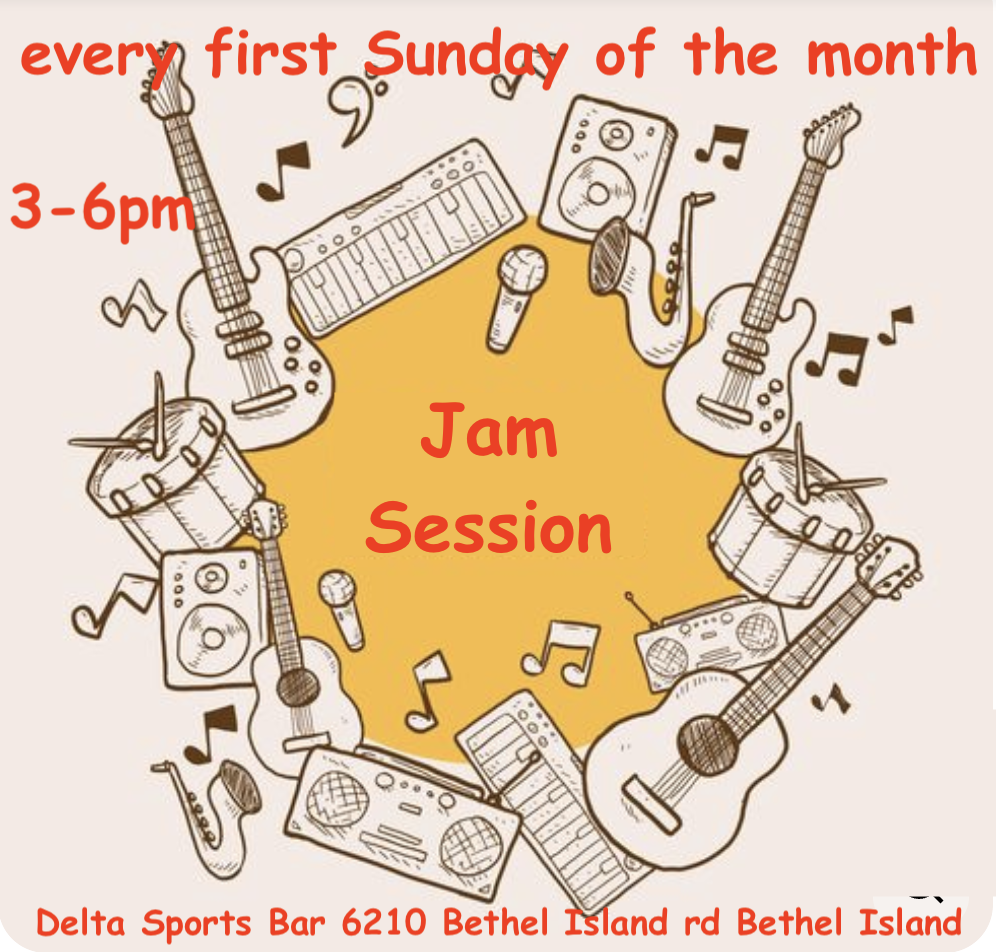 every first Sunday of the month

3-6pm

Jam Session

Delta Sports Bar 6210 Bethel Island rd Bethel Island